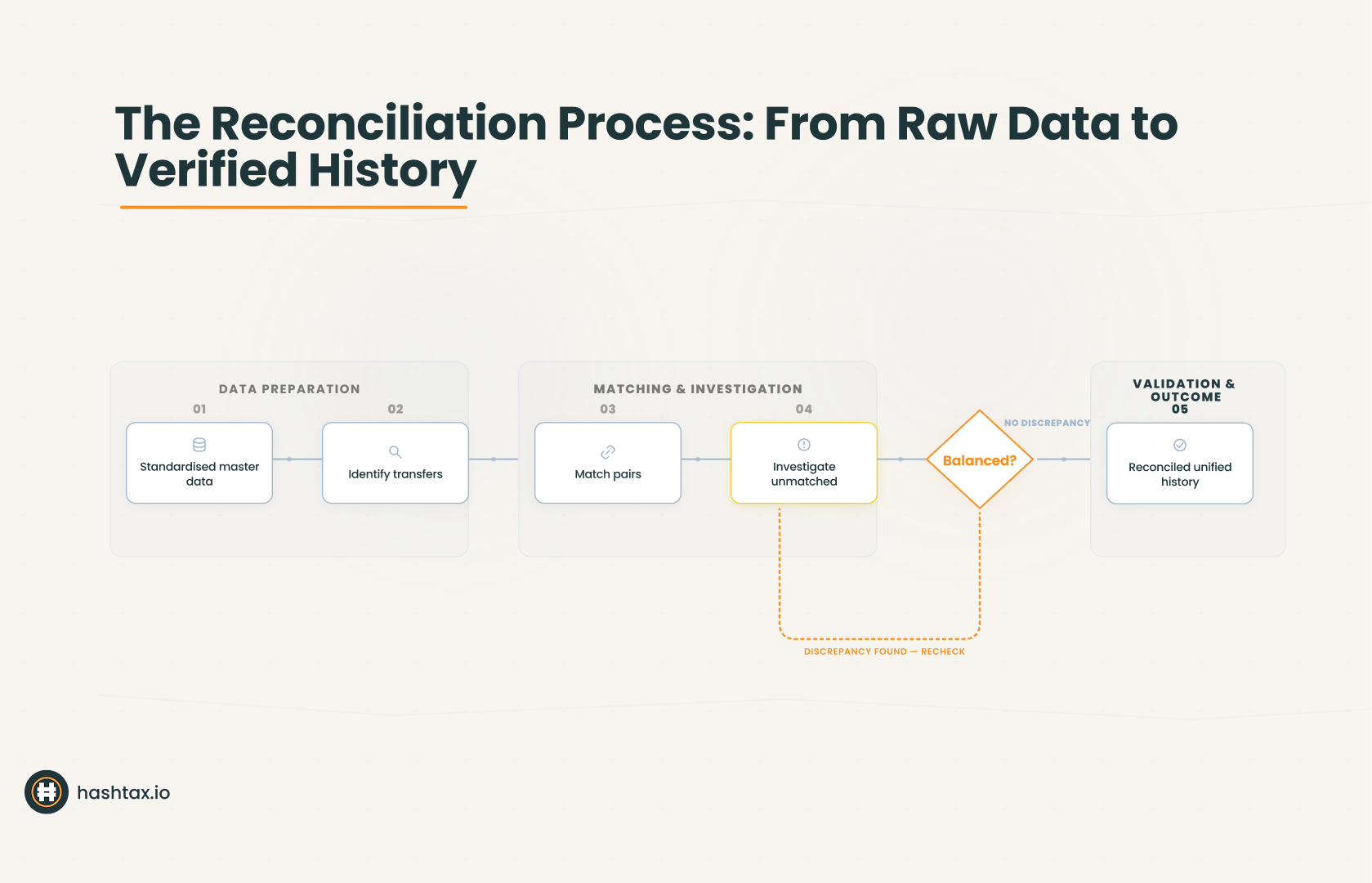 The Reconciliation Process: From Raw Data to Verified History

DATA PREPARATION

01

Standardised master data

02

Identify transfers

MATCHING & INVESTIGATION

03

Match pairs

04

Investigate unmatched

Balanced?

NO DISCREPANCY

VALIDATION & OUTCOME

05

Reconciled unified history

DISCREPANCY FOUND — RECHECK

hashtax.io